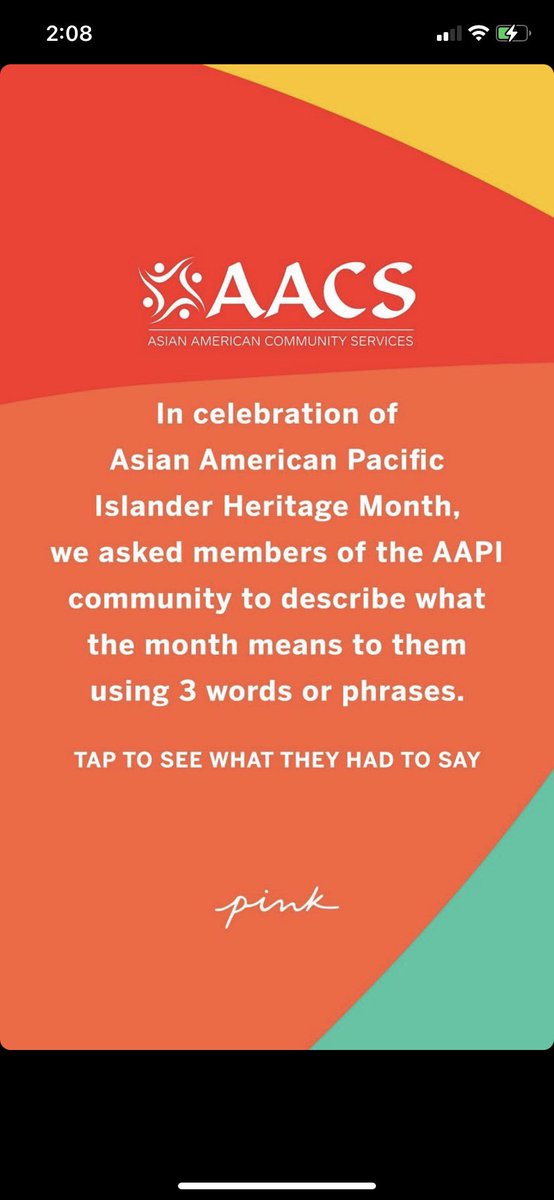 2:08

AACS
ASIAN AMERICAN COMMUNITY SERVICES

In celebration of Asian American Pacific Islander Heritage Month, we asked members of the AAPI community to describe what the month means to them using 3 words or phrases.

TAP TO SEE WHAT THEY HAD TO SAY

pink